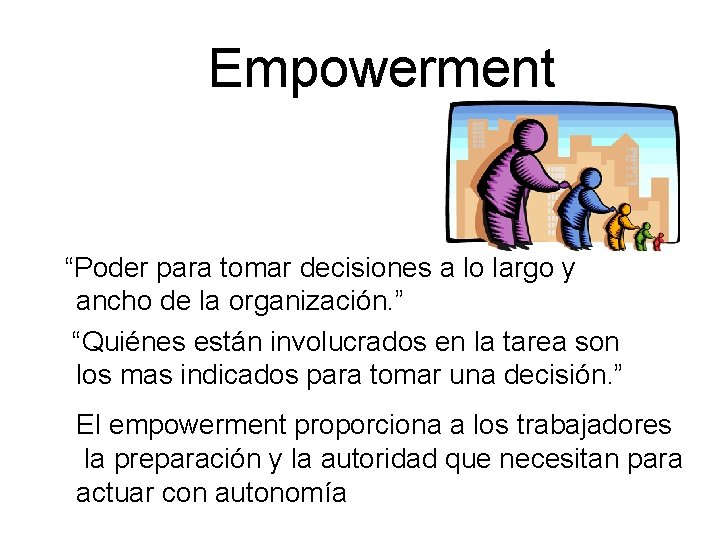 Empowerment

“Poder para tomar decisiones a lo largo y ancho de la organización.”

“Quiénes están involucrados en la tarea son los mas indicados para tomar una decisión.”

El empowerment proporciona a los trabajadores la preparación y la autoridad que necesitan para actuar con autonomía